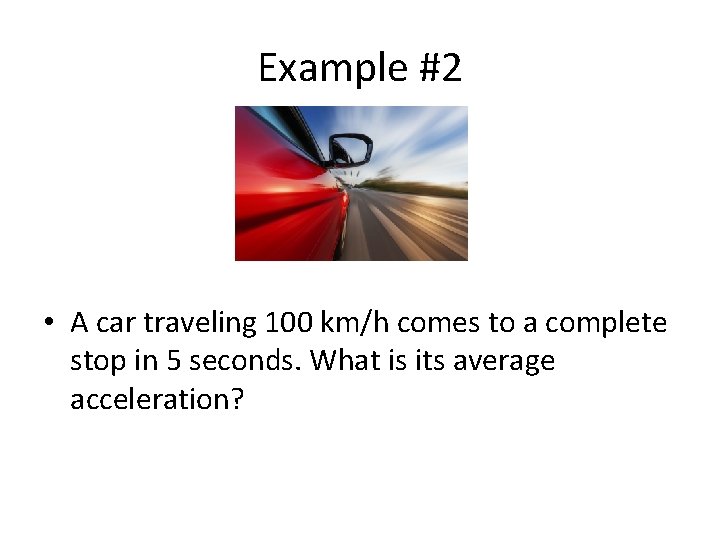 Example #2

• A car traveling 100 km/h comes to a complete stop in 5 seconds. What is its average acceleration?